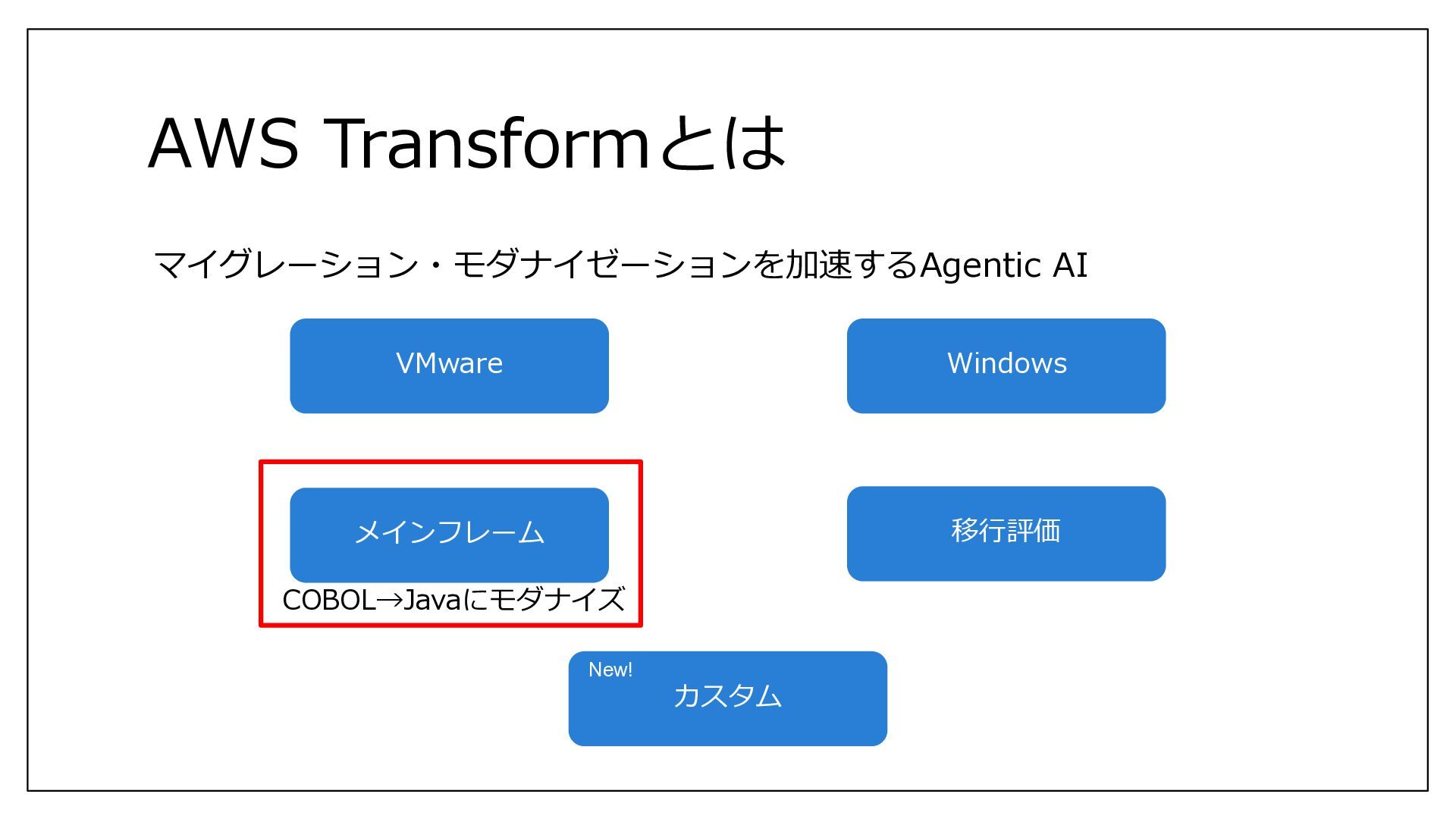 AWS Transformとは

マイグレーション・モダナイゼーションを加速するAgentic AI

VMware

Windows

メインフレーム

COBOL→Javaにモダナイズ

移行評価

New!

カスタム